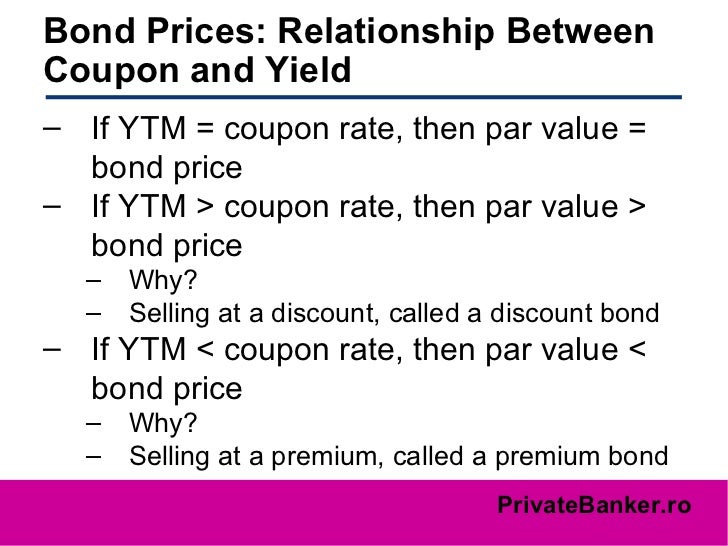 Bond Prices: Relationship Between Coupon and Yield

– If YTM = coupon rate, then par value = bond price
– If YTM > coupon rate, then par value > bond price
– Why?
– Selling at a discount, called a discount bond
– If YTM < coupon rate, then par value < bond price
– Why?
– Selling at a premium, called a premium bond

PrivateBanker.ro